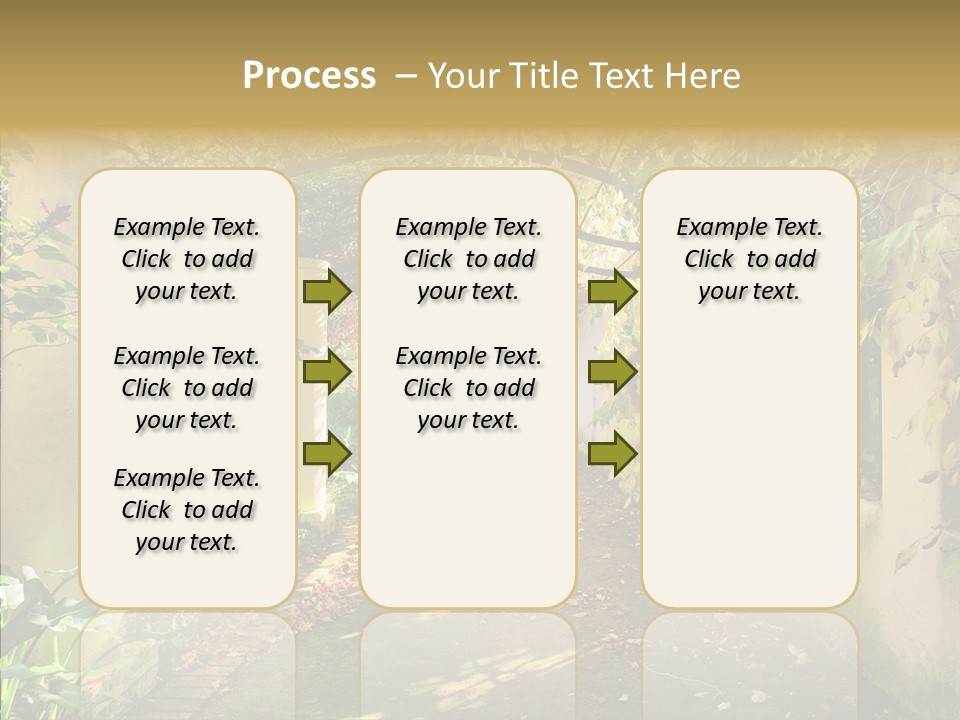 Process – Your Title Text Here

Example Text. Click to add your text.

Example Text. Click to add your text.

Example Text. Click to add your text.

Example Text. Click to add your text.

Example Text. Click to add your text.

Example Text. Click to add your text.